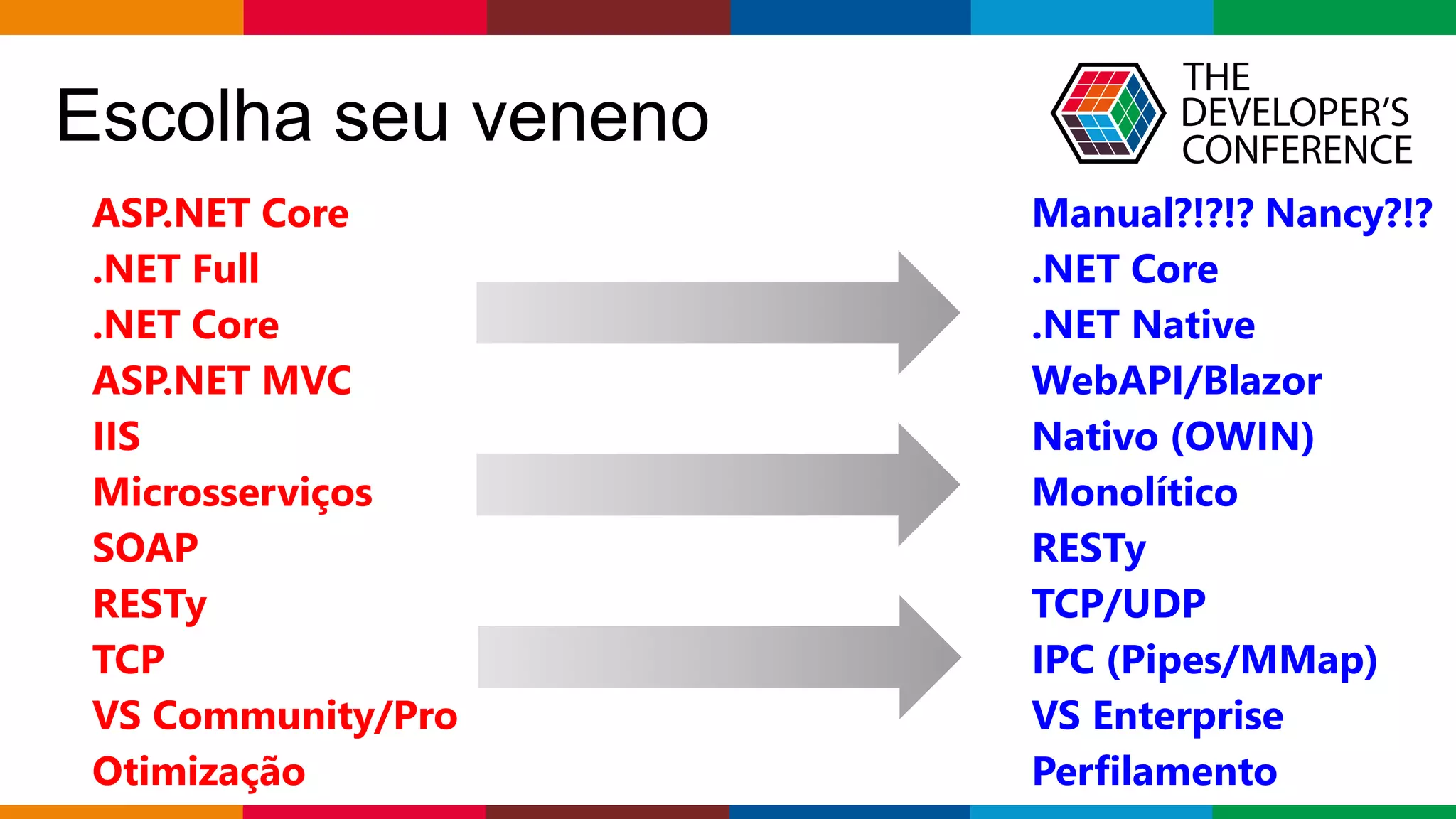 Escolha seu veneno

THE DEVELOPER'S CONFERENCE

ASP.NET Core
.NET Full
.NET Core
ASP.NET MVC
IIS
Microsserviços
SOAP
RESTy
TCP
VS Community/Pro
Otimização

Manual?!?!? Nancy?!?
.NET Core
.NET Native
WebAPI/Blazor
Nativo (OWIN)
Monolítico
RESTy
TCP/UDP
IPC (Pipes/MMap)
VS Enterprise
Perfilamento